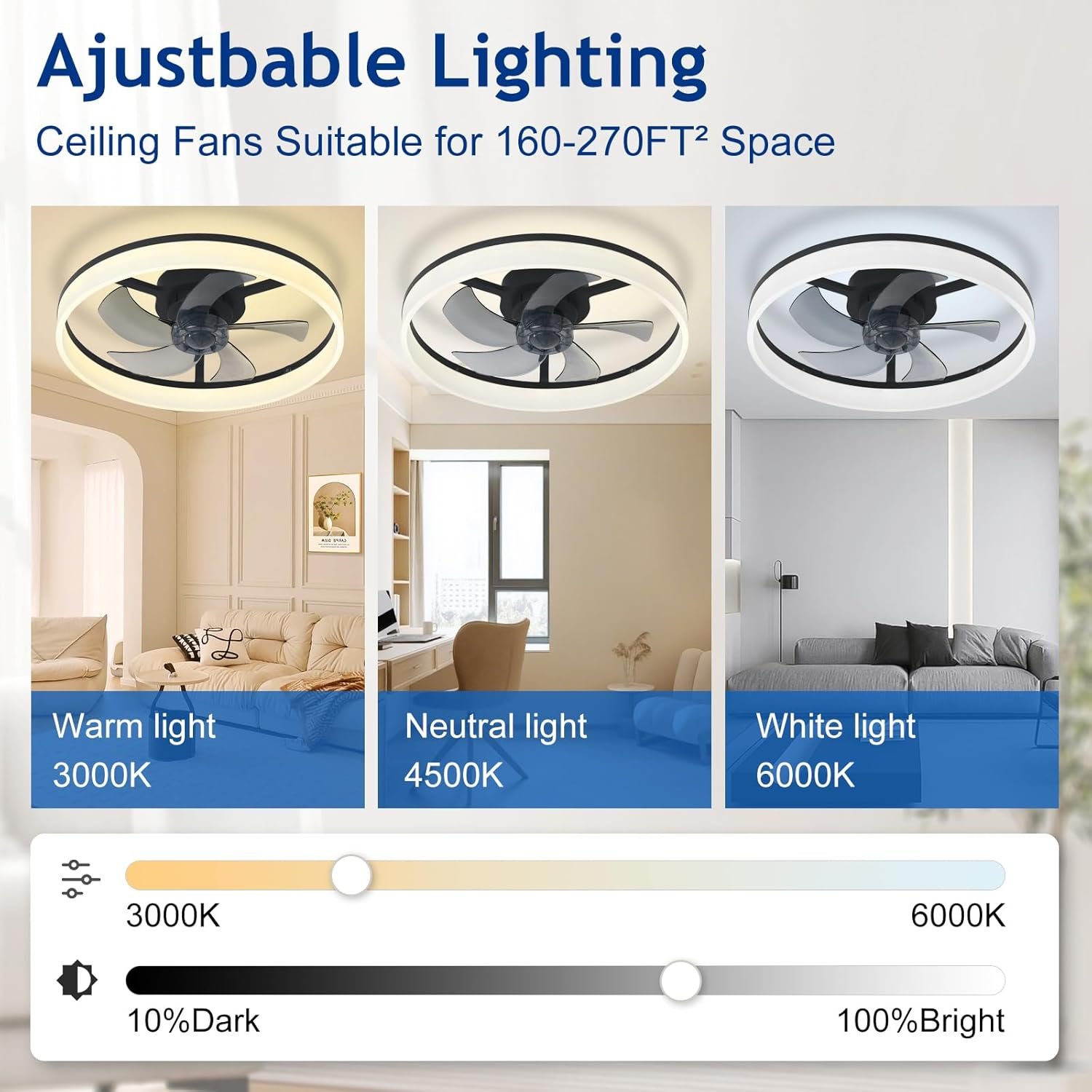 Ajustbable Lighting

Ceiling Fans Suitable for 160-270FT² Space

Warm light
3000K

Neutral light
4500K

White light
6000K

3000K

6000K

10%Dark

100%Bright